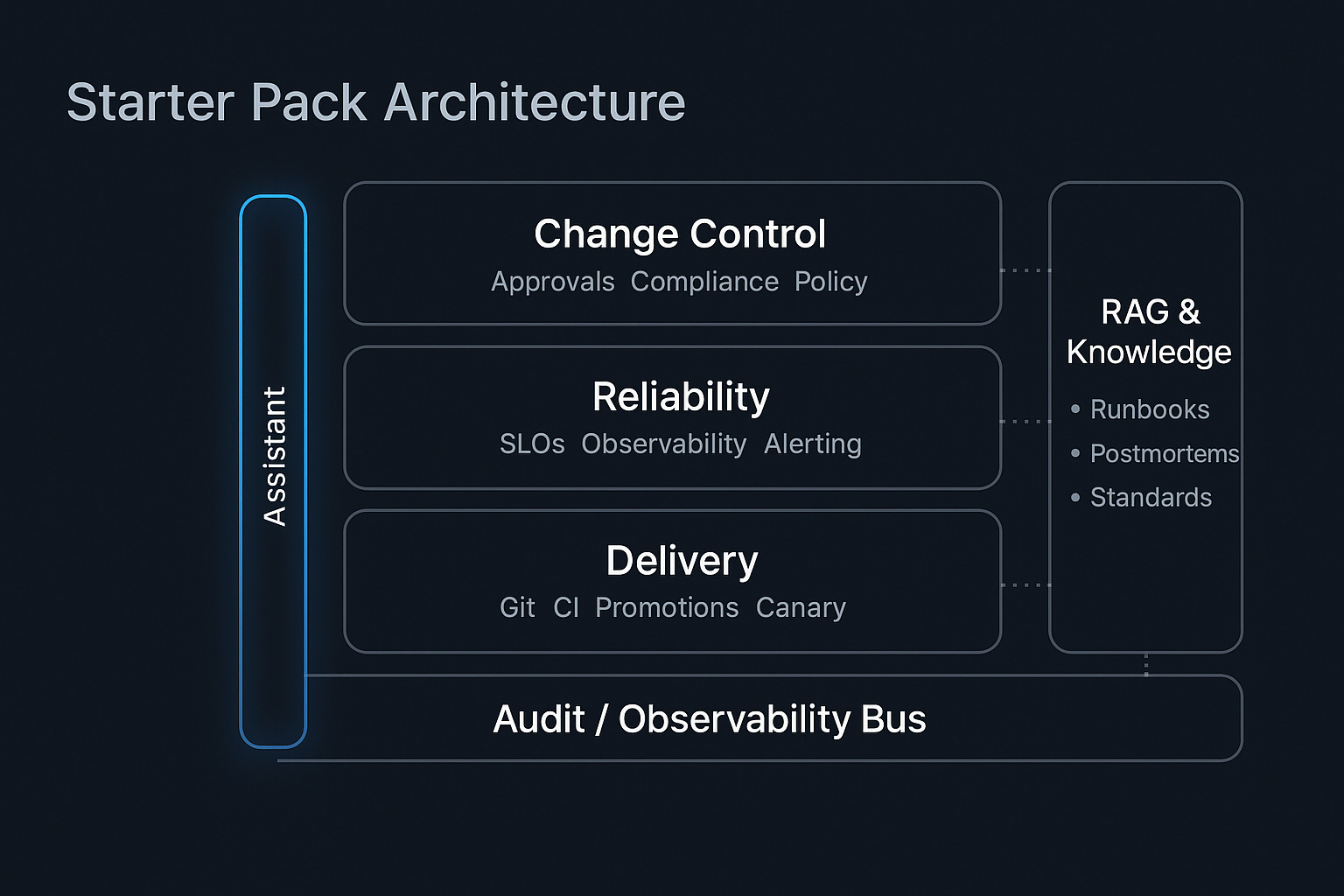 Starter Pack Architecture

Assistant

Change Control
Approvals Compliance Policy

Reliability
SLOs Observability Alerting

Delivery
Git CI Promotions Canary

RAG & Knowledge
• Runbooks
• Postmortems
• Standards

Audit / Observability Bus